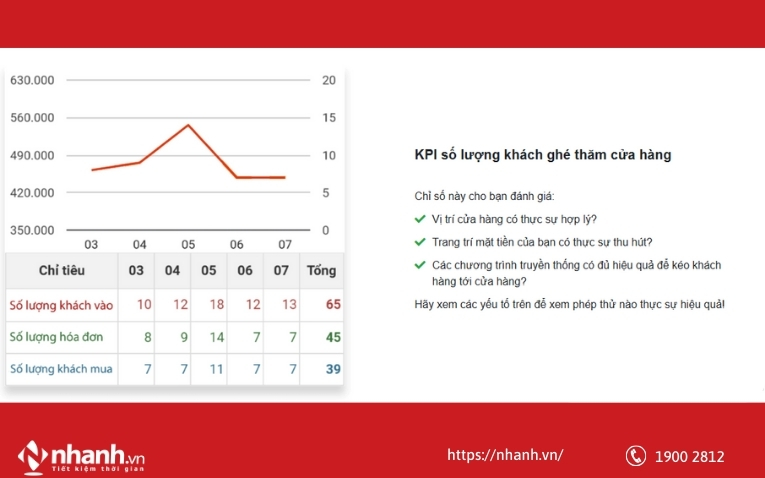 630.000
560.000
490.000
420.000
350.000

20
15
10
5
0

03 04 05 06 07

| Chỉ tiêu | 03 | 04 | 05 | 06 | 07 | Tổng |
|---|---|---|---|---|---|---|
| Số lượng khách vào | 10 | 12 | 18 | 12 | 13 | 65 |
| Số lượng hóa đơn | 8 | 9 | 14 | 7 | 7 | 45 |
| Số lượng khách mua | 7 | 7 | 11 | 7 | 7 | 39 |

KPI số lượng khách ghé thăm cửa hàng

Chỉ số này cho bạn đánh giá:

Vị trí cửa hàng có thực sự hợp lý?

Trang trí mặt tiền của bạn có thực sự thu hút?

Các chương trình truyền thống có đủ hiệu quả để kéo khách hàng tới cửa hàng?

Hãy xem các yếu tố trên để xem phép thử nào thực sự hiệu quả!

nhanh.vn
Tiết kiệm thời gian

https://nhanh.vn/

1900 2812